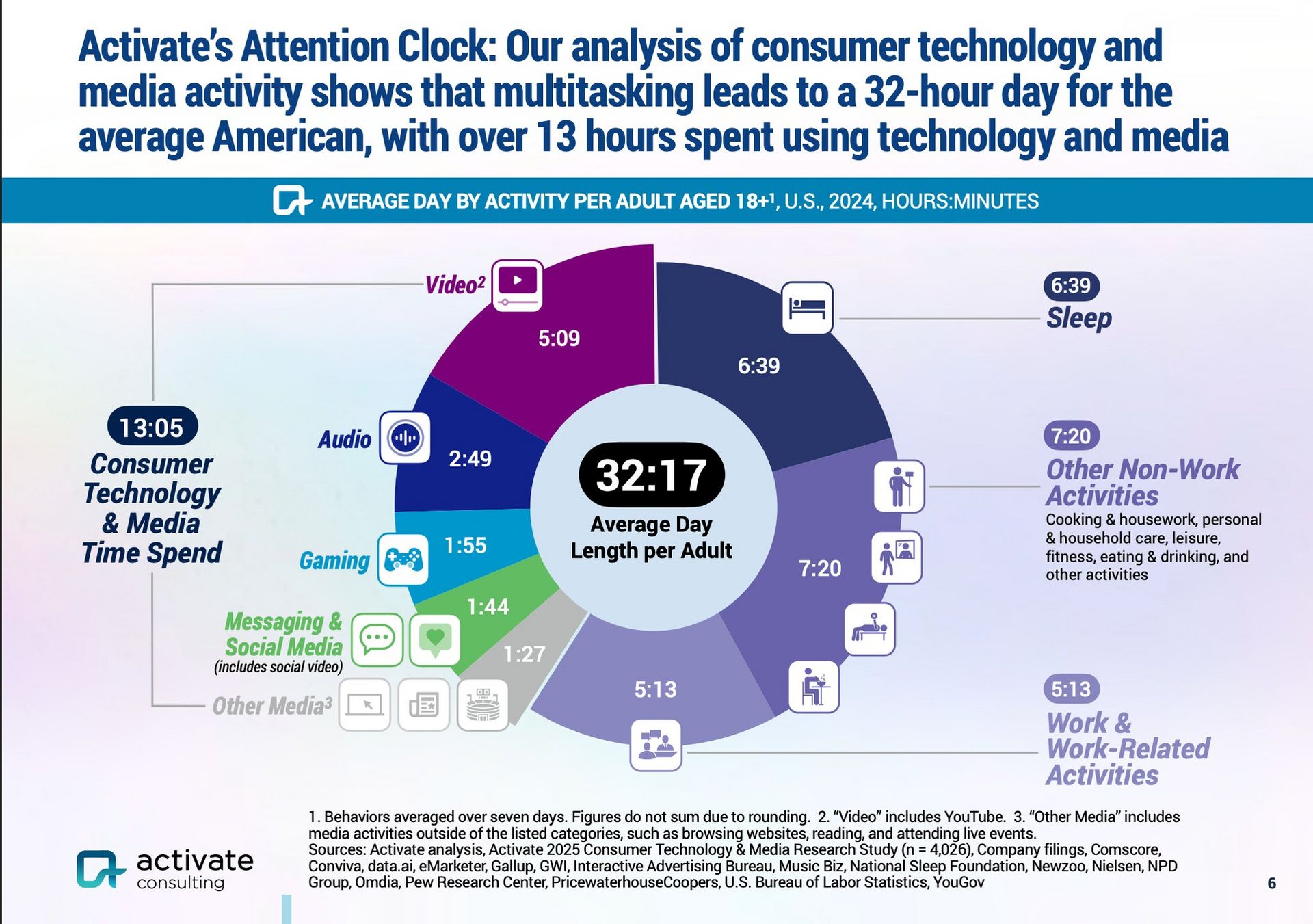 Activate's Attention Clock: Our analysis of consumer technology and media activity shows that multitasking leads to a 32-hour day for the average American, with over 13 hours spent using technology and media

AVERAGE DAY BY ACTIVITY PER ADULT AGED 18+$^1$, U.S., 2024, HOURS:MINUTES

13:05
Consumer Technology & Media Time Spend

Video$^2$
5:09

Audio
2:49

Gaming
1:55

Messaging & Social Media
(includes social video)
1:44

Other Media$^3$
1:27

32:17
Average Day Length per Adult

6:39

7:20

5:13

6:39
Sleep

7:20
Other Non-Work Activities
Cooking & housework, personal & household care, leisure, fitness, eating & drinking, and other activities

5:13
Work & Work-Related Activities

1. Behaviors averaged over seven days. Figures do not sum due to rounding. 2. "Video" includes YouTube. 3. "Other Media" includes media activities outside of the listed categories, such as browsing websites, reading, and attending live events.
Sources: Activate analysis, Activate 2025 Consumer Technology & Media Research Study (n = 4,026), Company filings, Comscore, Conviva, data.ai, eMarketer, Gallup, GWI, Interactive Advertising Bureau, Music Biz, National Sleep Foundation, Newzoo, Nielsen, NPD Group, Omdia, Pew Research Center, PricewaterhouseCoopers, U.S. Bureau of Labor Statistics, YouGov

activate consulting

6